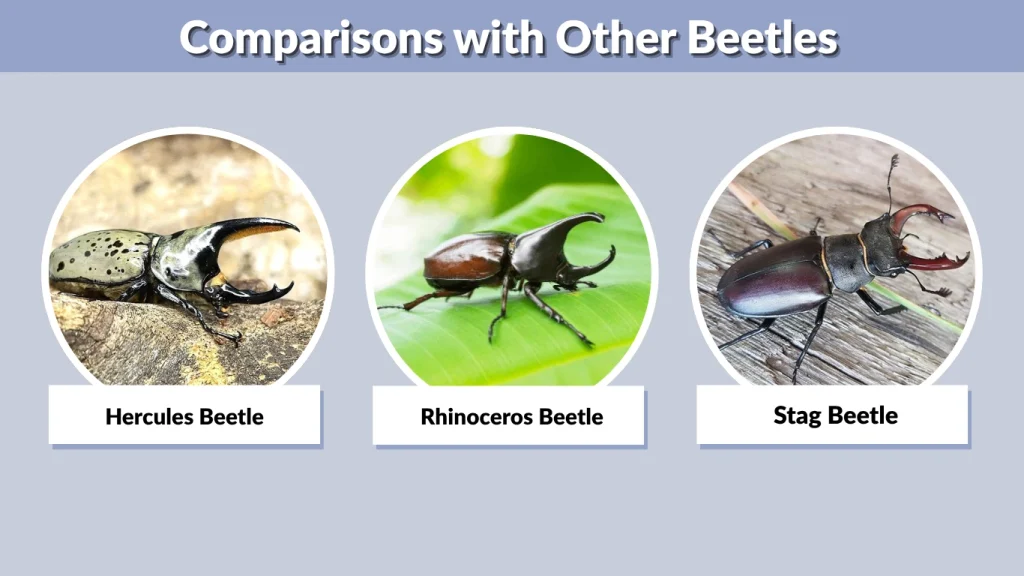 Comparisons with Other Beetles

Hercules Beetle

Rhinoceros Beetle

Stag Beetle